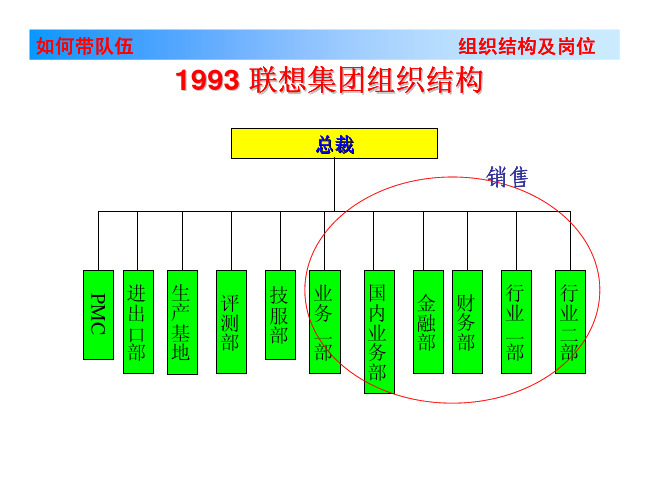 如何带队伍

组织结构及岗位

1993 联想集团组织结构

总裁

销售

PMC

进出口部

生产基地

评测部

技服部

业务一部

国内业务部

金融部

财务部

行业一部

行业二部